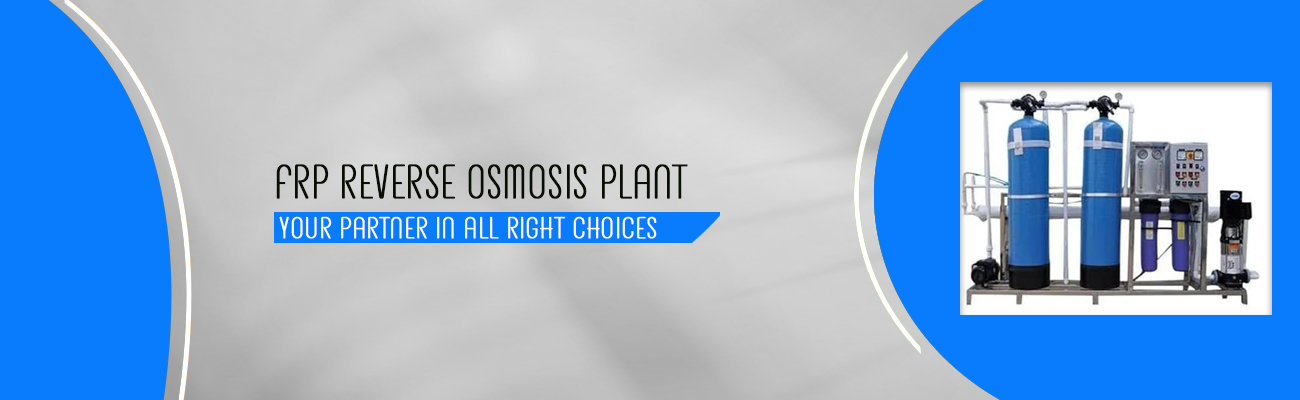 FRP REVERSE OSMOSIS PLANT
YOUR PARTNER IN ALL RIGHT CHOICES